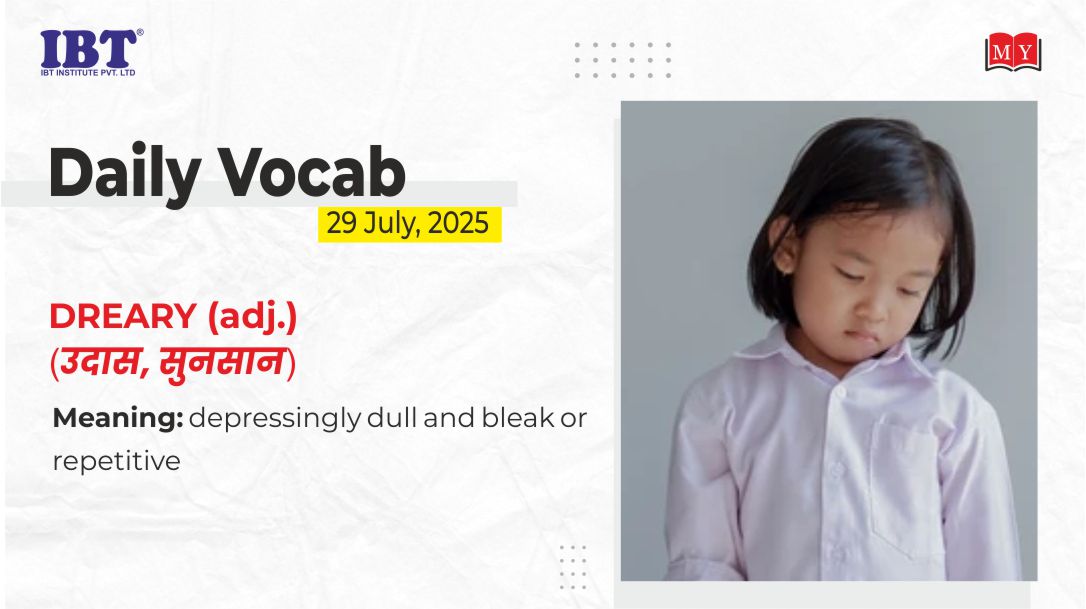 IBT®
IBT INSTITUTE PVT. LTD

MY

Daily Vocab
29 July, 2025

DREARY (adj.)
(उदास, सुनसान)

Meaning: depressingly dull and bleak or repetitive